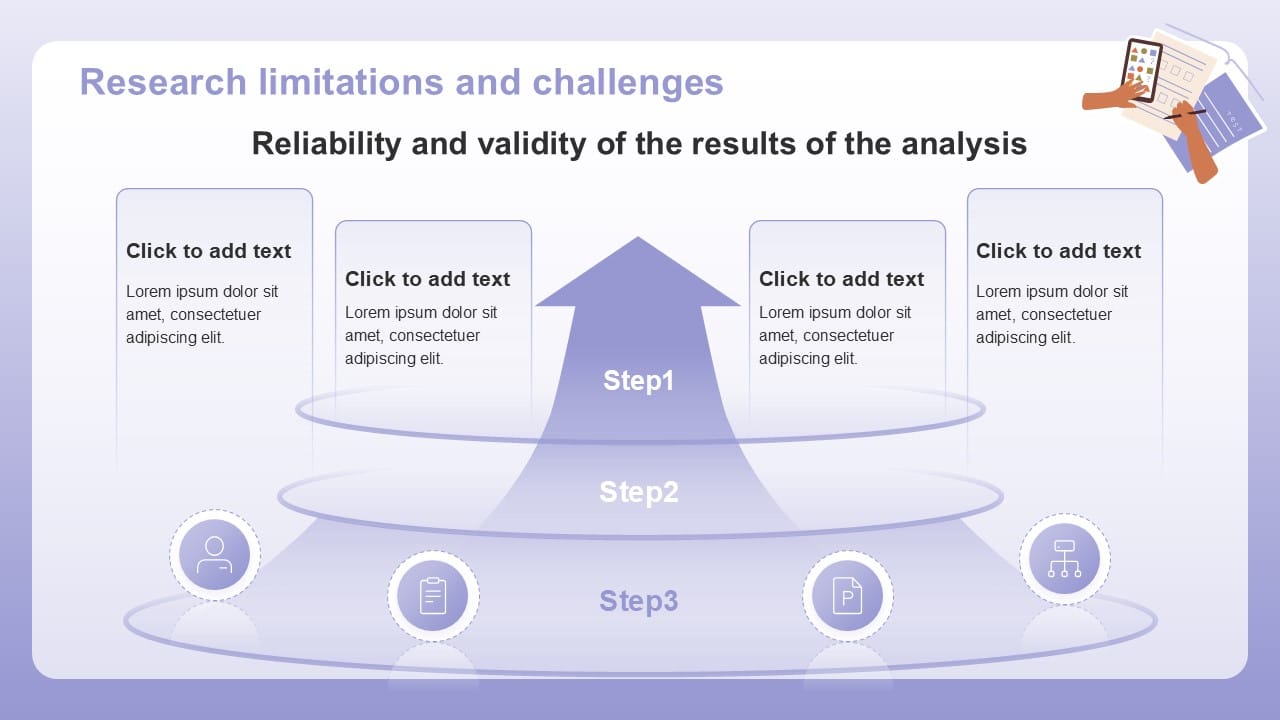 Research limitations and challenges

Reliability and validity of the results of the analysis

Click to add text
Lorem ipsum dolor sit amet, consectetuer adipiscing elit.

Click to add text
Lorem ipsum dolor sit amet, consectetuer adipiscing elit.

Click to add text
Lorem ipsum dolor sit amet, consectetuer adipiscing elit.

Click to add text
Lorem ipsum dolor sit amet, consectetuer adipiscing elit.

Step1

Step2

Step3

P

TEST